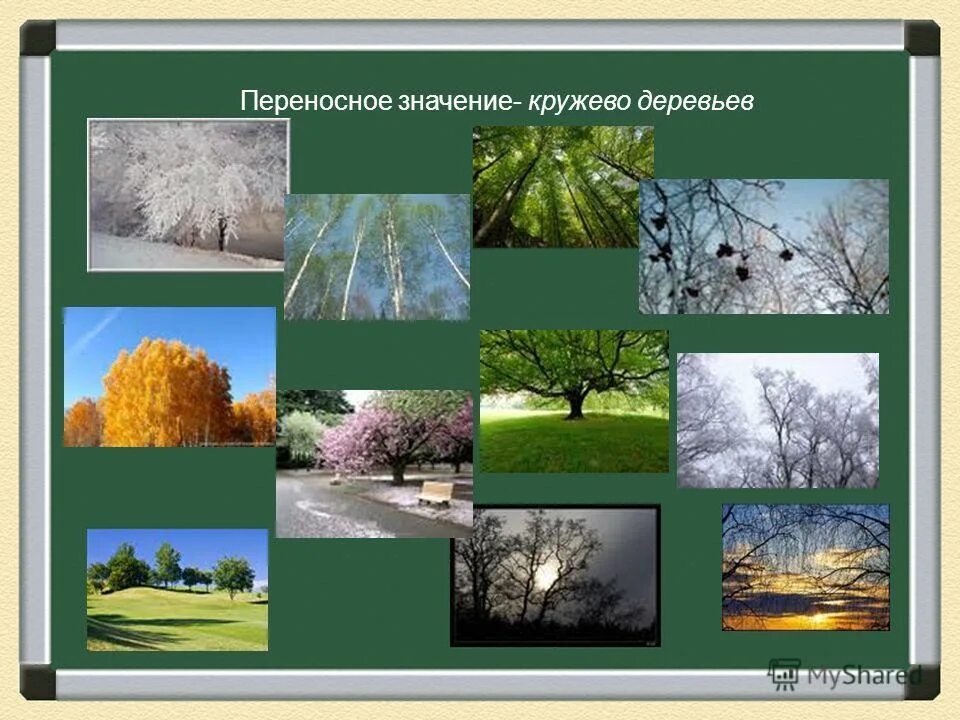 Переносное значение- кружево деревьев

MyShared